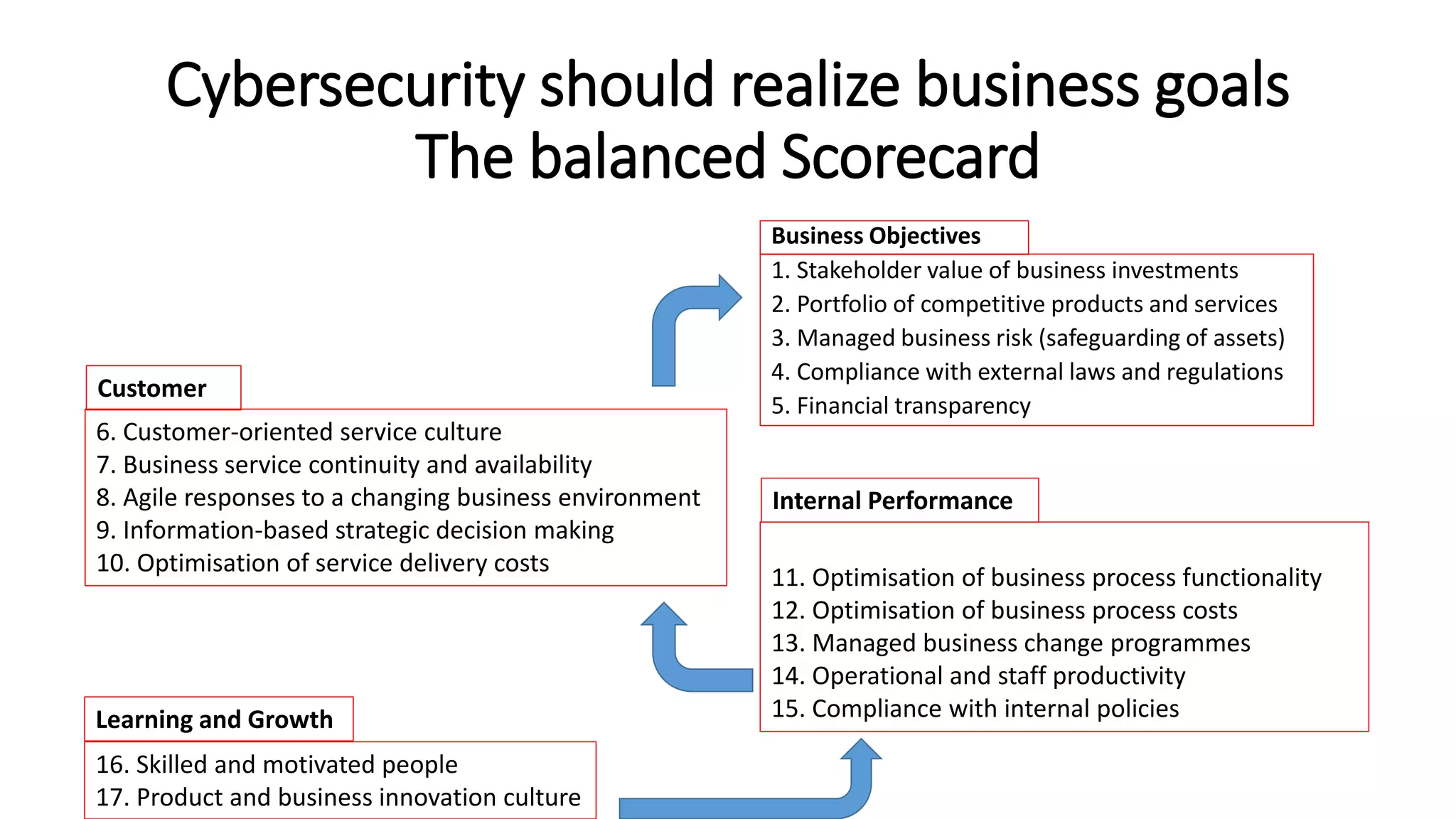 Cybersecurity should realize business goals
The balanced Scorecard

Business Objectives
1. Stakeholder value of business investments
2. Portfolio of competitive products and services
3. Managed business risk (safeguarding of assets)
4. Compliance with external laws and regulations
5. Financial transparency

Customer
6. Customer-oriented service culture
7. Business service continuity and availability
8. Agile responses to a changing business environment
9. Information-based strategic decision making
10. Optimisation of service delivery costs

Internal Performance
11. Optimisation of business process functionality
12. Optimisation of business process costs
13. Managed business change programmes
14. Operational and staff productivity
15. Compliance with internal policies

Learning and Growth
16. Skilled and motivated people
17. Product and business innovation culture